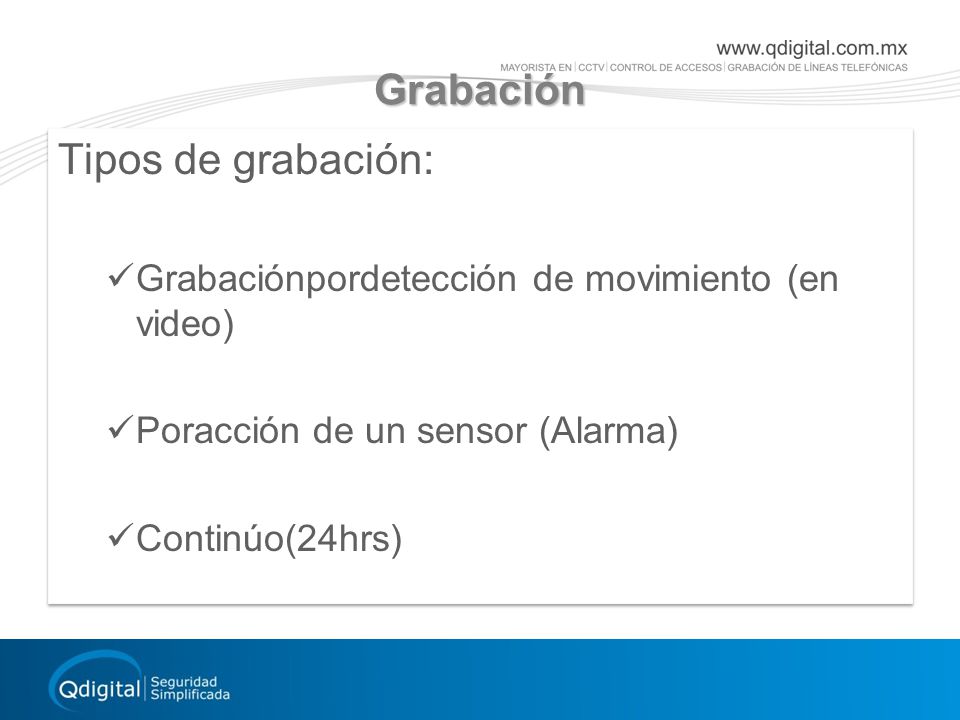 www.qdigital.com.mx
MAYORISTA EN | CCTV | CONTROL DE ACCESOS | GRABACIÓN DE LÍNEAS TELEFÓNICAS

Grabación

Tipos de grabación:

✓Grabaciónpordetección de movimiento (en video)

✓Poracción de un sensor (Alarma)

✓Continúo(24hrs)

Qdigital | Seguridad Simplificada